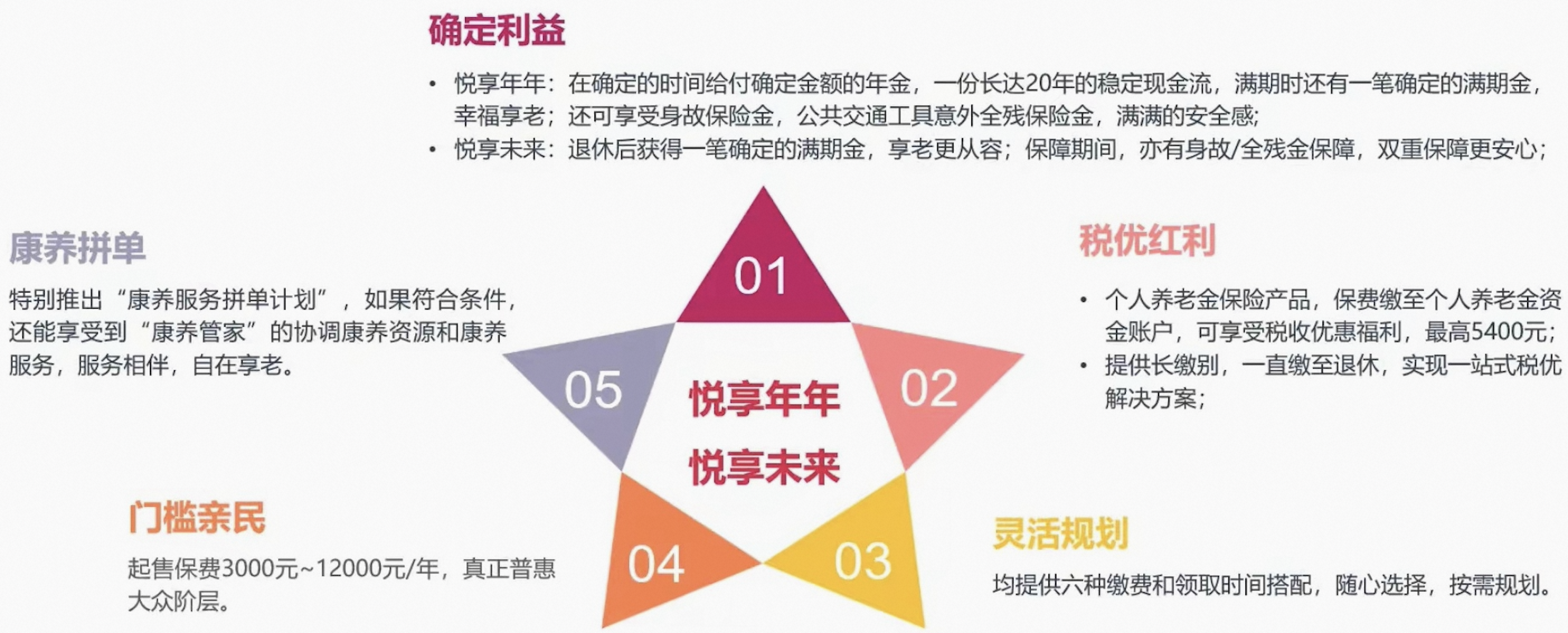 确定利益

• 悦享年年：在确定的时间给付确定金额的年金，一份长达20年的稳定现金流，满期时还有一笔确定的满期金，幸福享老；还可享受身故保险金，公共交通工具意外全残保险金，满满的安全感；
• 悦享未来：退休后获得一笔确定的满期金，享老更从容；保障期间，亦有身故/全残金保障，双重保障更安心；

康养拼单

特别推出“康养服务拼单计划”，如果符合条件，还能享受到“康养管家”的协调康养资源和康养服务，服务相伴，自在享老。

01

05

悦享年年

悦享未来

02

04

03

税优红利

• 个人养老金保险产品，保费缴至个人养老金资金账户，可享受税收优惠福利，最高5400元；
• 提供长缴别，一直缴至退休，实现一站式税优解决方案；

门槛亲民

起售保费3000元~12000元/年，真正普惠大众阶层。

灵活规划

均提供六种缴费和领取时间搭配，随心选择，按需规划。